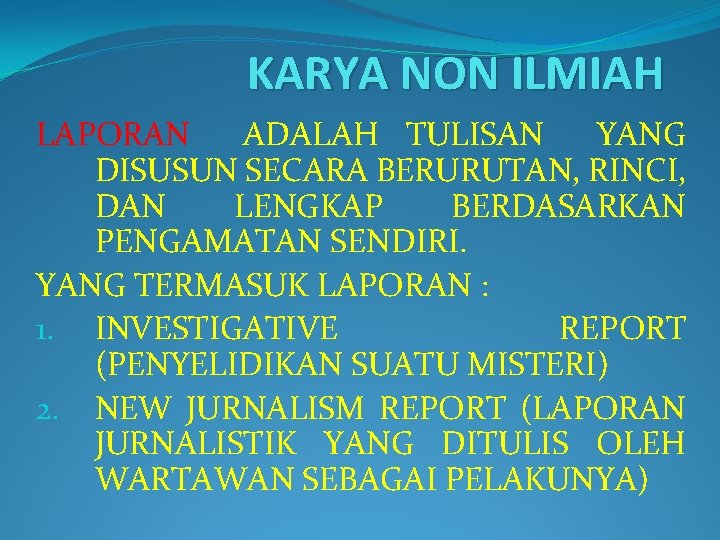 KARYA NON ILMIAH

LAPORAN ADALAH TULISAN YANG DISUSUN SECARA BERURUTAN, RINCI, DAN LENGKAP BERDASARKAN PENGAMATAN SENDIRI.

YANG TERMASUK LAPORAN :
1. INVESTIGATIVE REPORT (PENYELIDIKAN SUATU MISTERI)
2. NEW JURNALISM REPORT (LAPORAN JURNALISTIK YANG DITULIS OLEH WARTAWAN SEBAGAI PELAKUNYA)